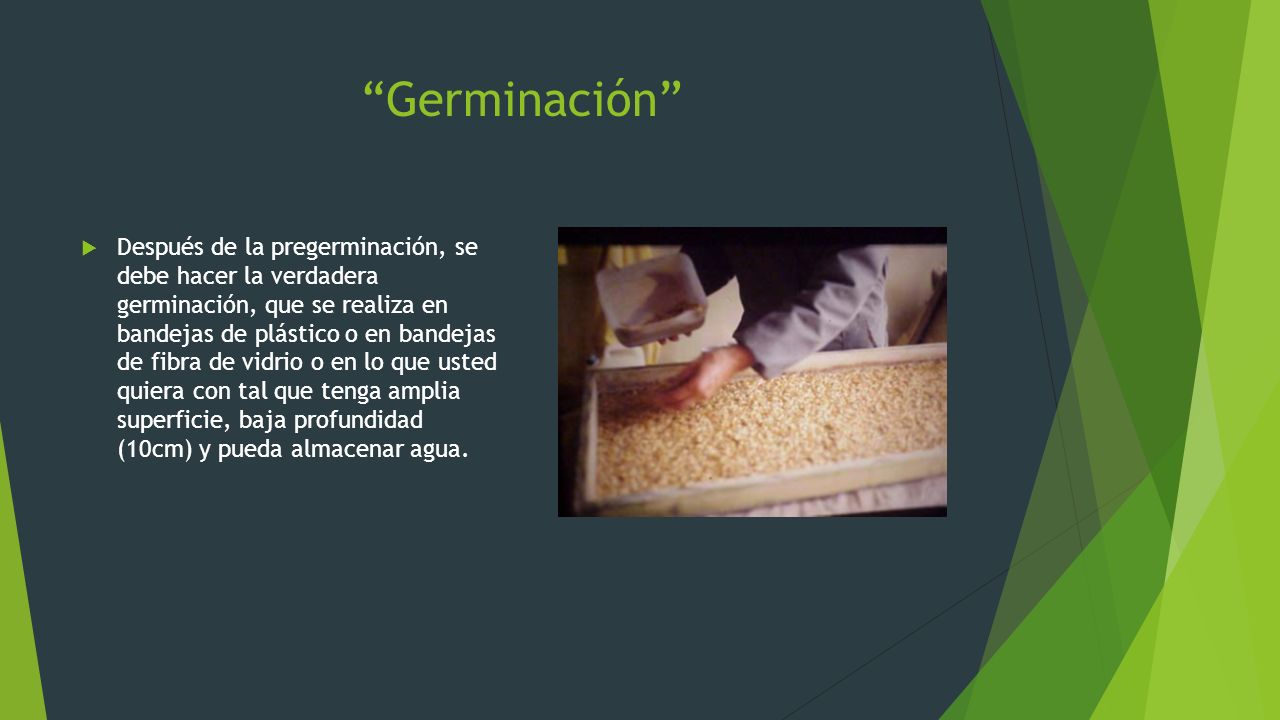 “Germinación”

Después de la pregerminación, se debe hacer la verdadera germinación, que se realiza en bandejas de plástico o en bandejas de fibra de vidrio o en lo que usted quiera con tal que tenga amplia superficie, baja profundidad (10cm) y pueda almacenar agua.